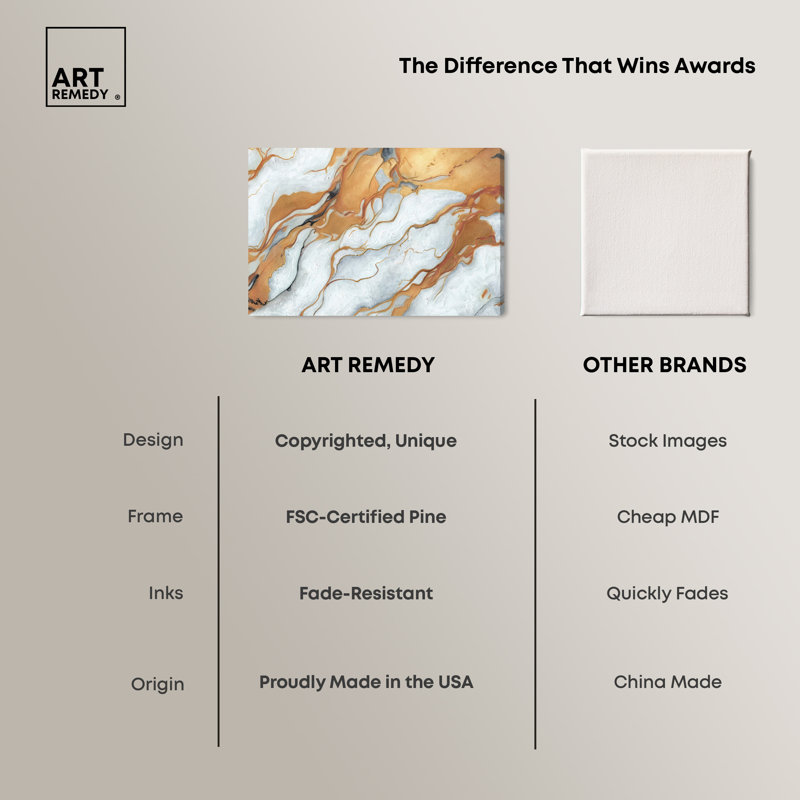 ART REMEDY ®

The Difference That Wins Awards

| | ART REMEDY | OTHER BRANDS |
|---|---|---|
| Design | Copyrighted, Unique | Stock Images |
| Frame | FSC-Certified Pine | Cheap MDF |
| Inks | Fade-Resistant | Quickly Fades |
| Origin | Proudly Made in the USA | China Made |